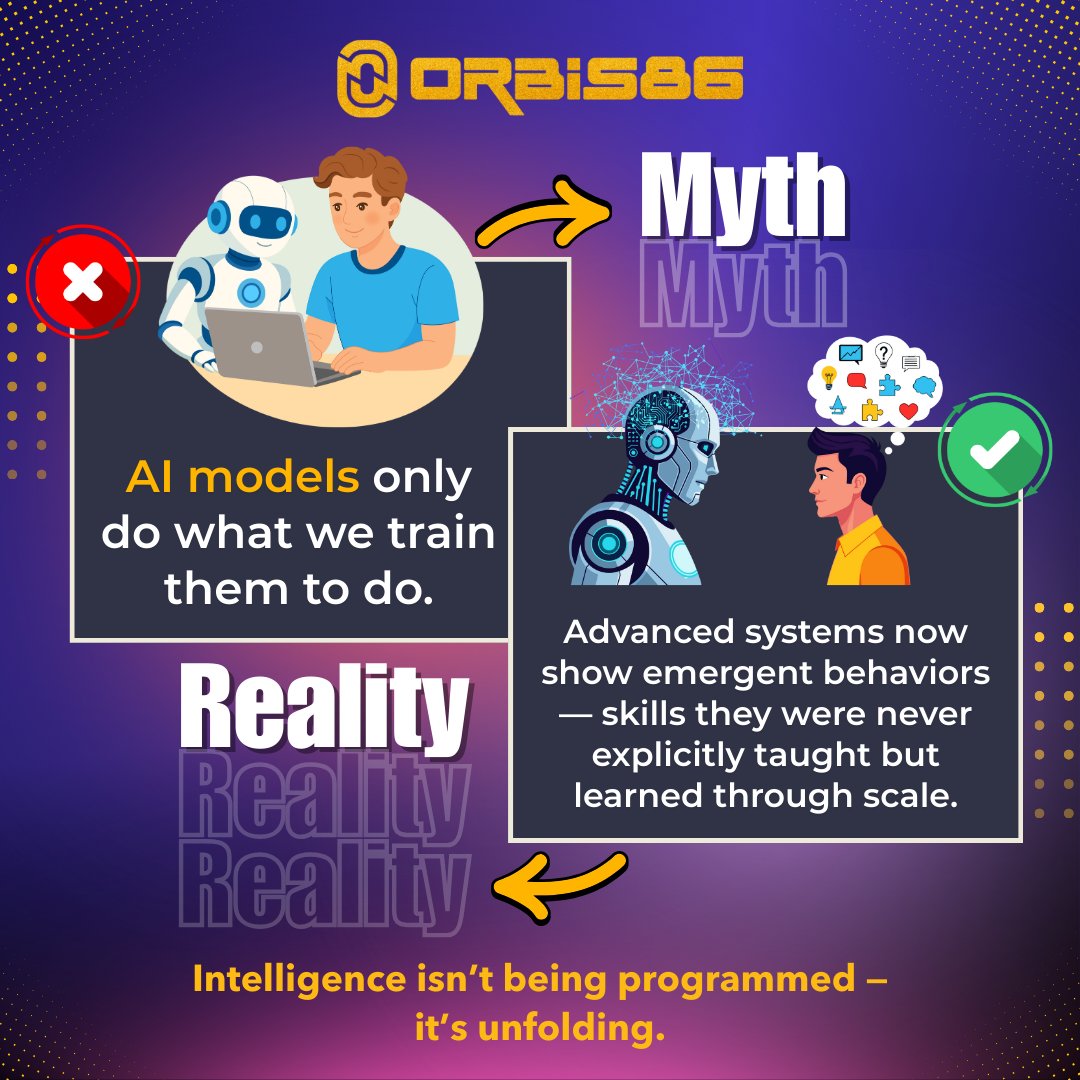 ORBIS86

Myth
Myth

AI models only do what we train them to do.

Advanced systems now show emergent behaviors — skills they were never explicitly taught but learned through scale.

Reality
Reality
Reality

Intelligence isn't being programmed — it's unfolding.